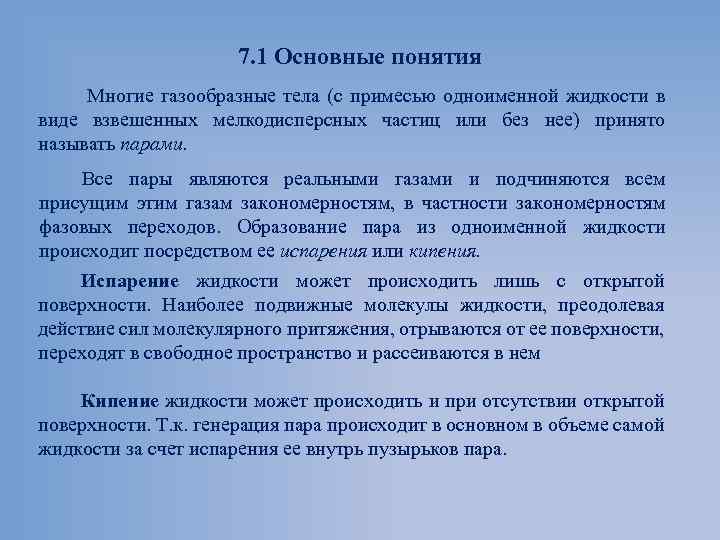 7.1 Основные понятия

Многие газообразные тела (с примесью одноименной жидкости в виде взвешенных мелкодисперсных частиц или без нее) принято называть парами.

Все пары являются реальными газами и подчиняются всем присущим этим газам закономерностям, в частности закономерностям фазовых переходов. Образование пара из одноименной жидкости происходит посредством ее испарения или кипения.

Испарение жидкости может происходить лишь с открытой поверхности. Наиболее подвижные молекулы жидкости, преодолевая действие сил молекулярного притяжения, отрываются от ее поверхности, переходят в свободное пространство и рассеиваются в нем

Кипение жидкости может происходить и при отсутствии открытой поверхности. Т.к. генерация пара происходит в основном в объеме самой жидкости за счет испарения ее внутрь пузырьков пара.